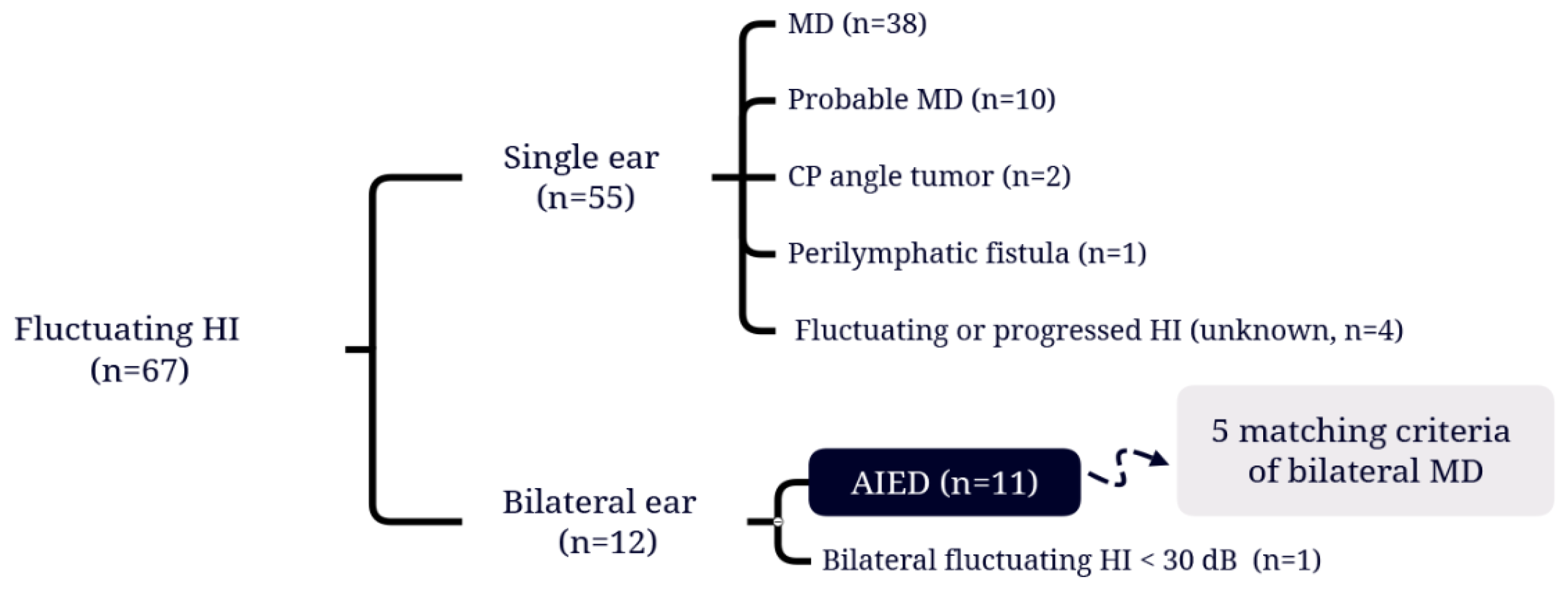 Fluctuating HI (n=67)

Single ear (n=55)

MD (n=38)

Probable MD (n=10)

CP angle tumor (n=2)

Perilymphatic fistula (n=1)

Fluctuating or progressed HI (unknown, n=4)

Bilateral ear (n=12)

AIED (n=11)

5 matching criteria of bilateral MD

Bilateral fluctuating HI < 30 dB (n=1)